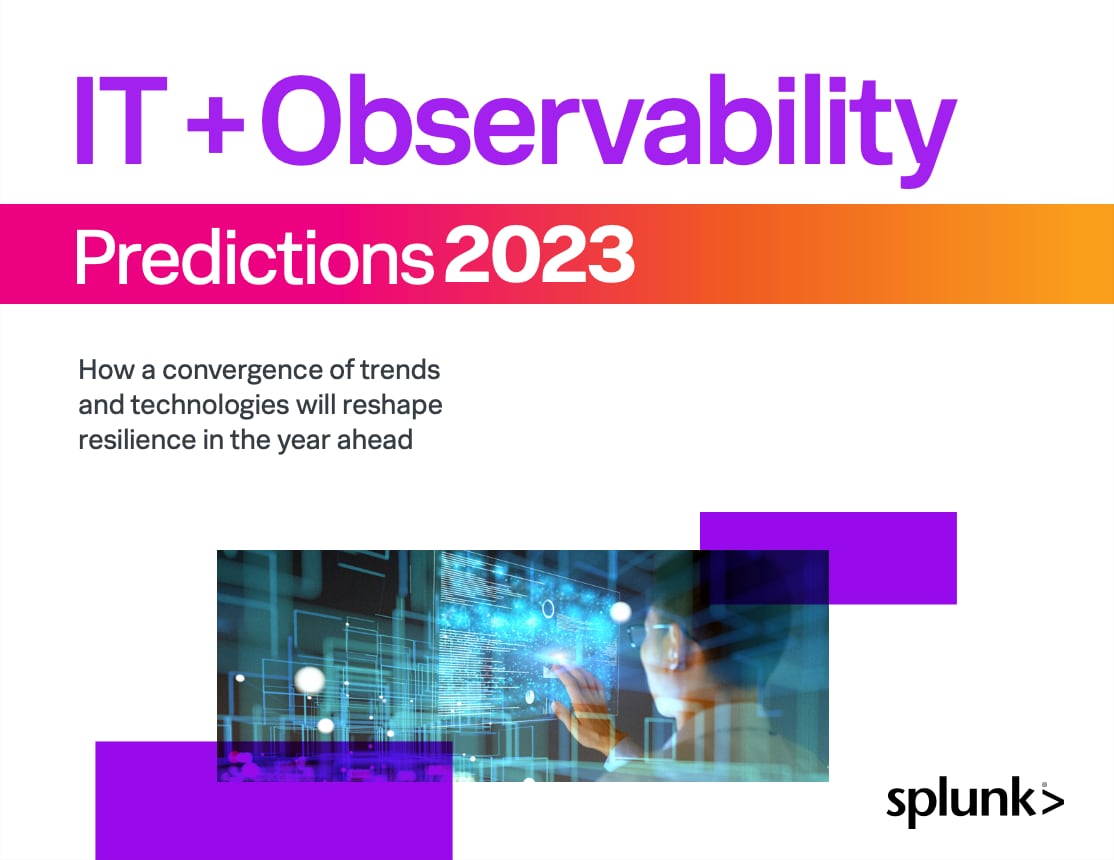 IT + Observability

Predictions 2023

How a convergence of trends and technologies will reshape resilience in the year ahead

splunk>